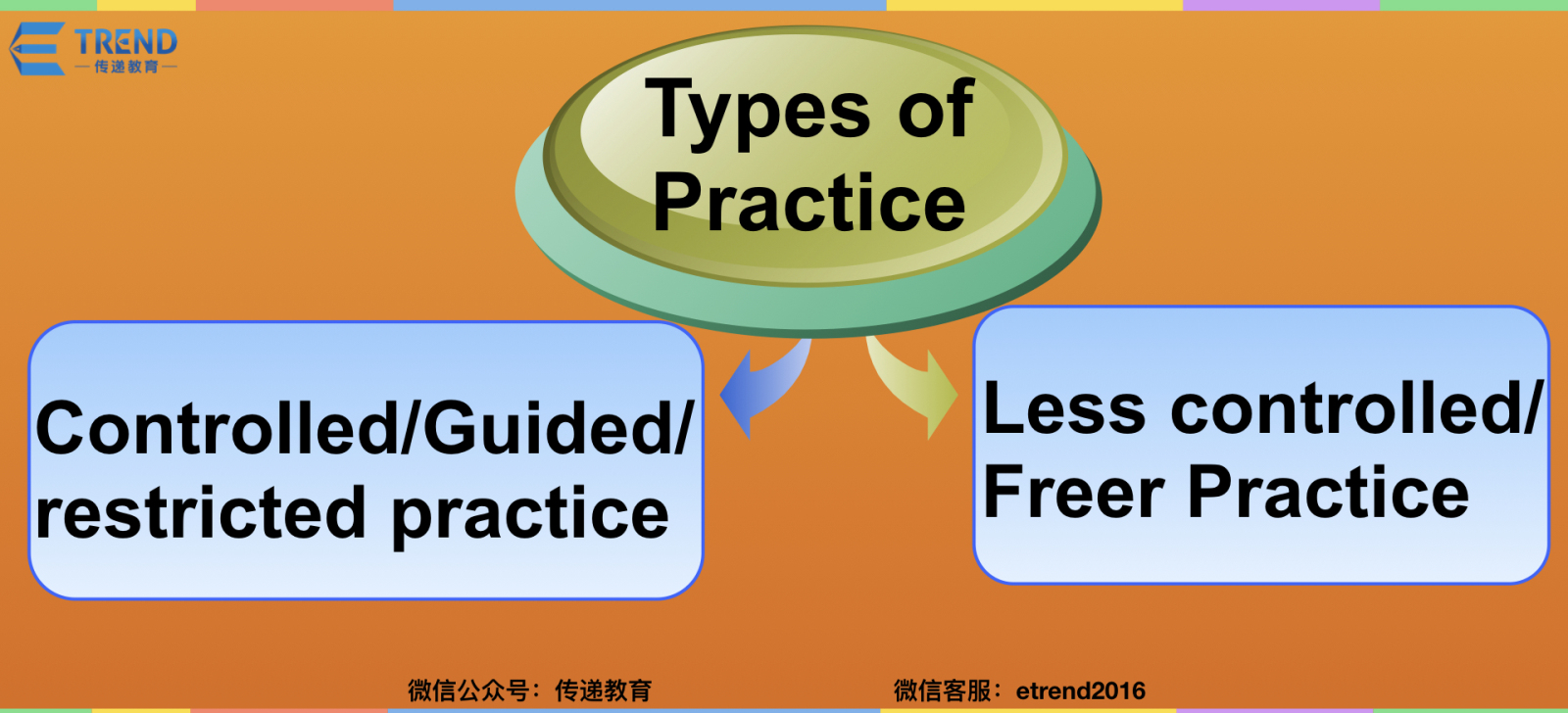 TREND
传递教育

Types of Practice

Controlled/Guided/ restricted practice

Less controlled/ Freer Practice

微信公众号：传递教育

微信客服：etrend2016